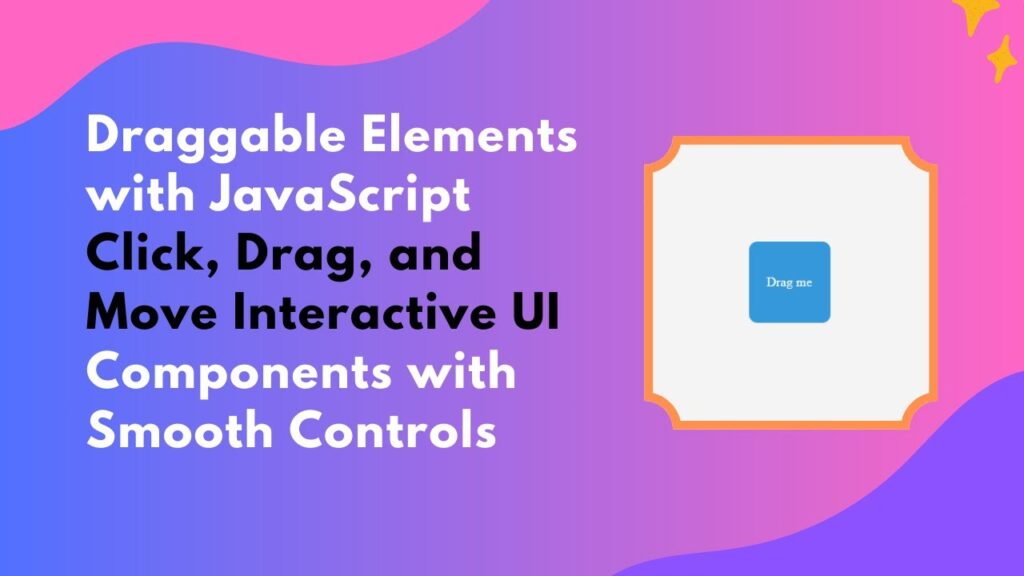 Draggable Elements with JavaScript Click, Drag, and Move Interactive UI Components with Smooth Controls

Drag me